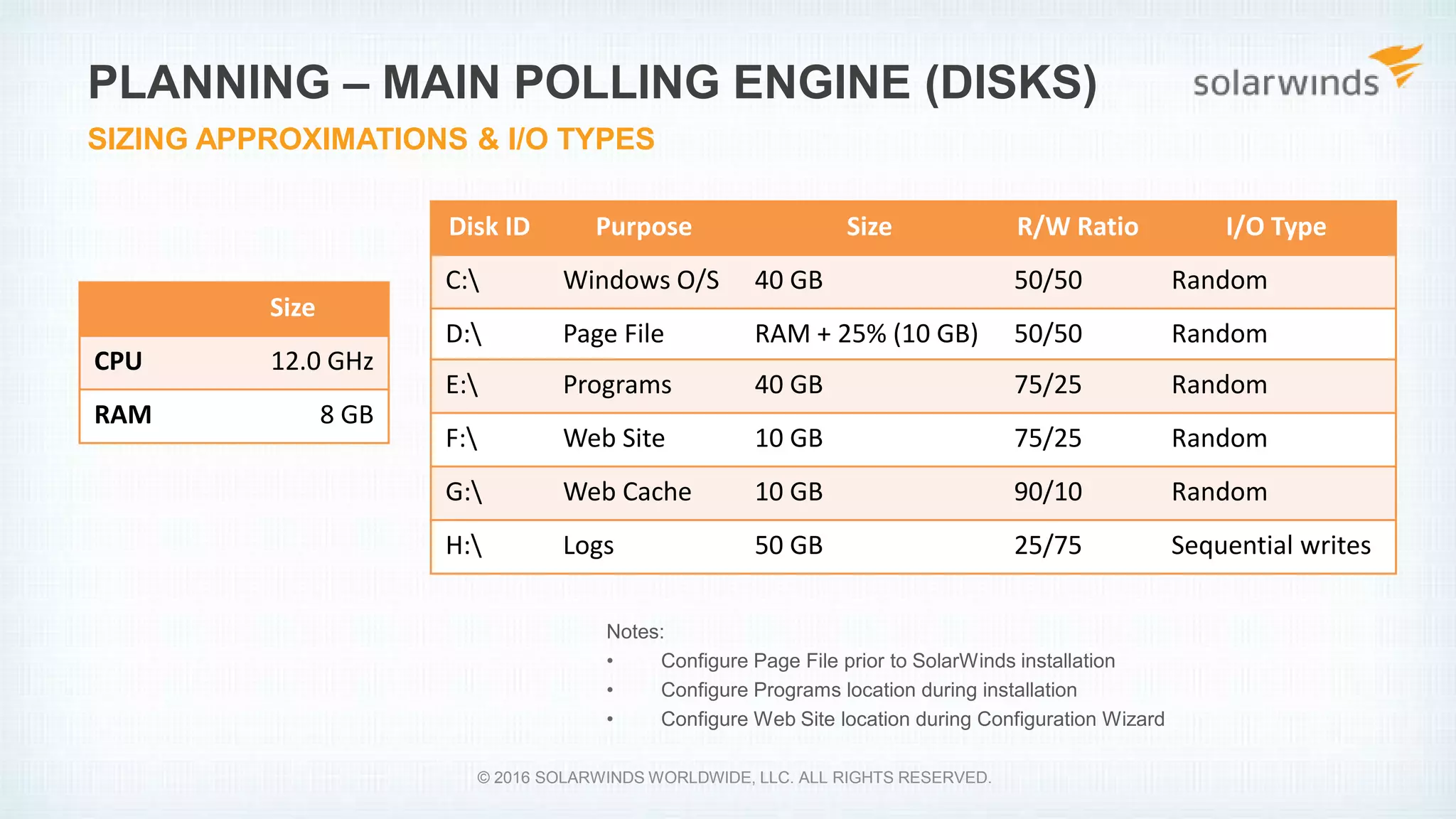 PLANNING – MAIN POLLING ENGINE (DISKS)

solarwinds

SIZING APPROXIMATIONS & I/O TYPES

| | Size |
|---|---|
| CPU | 12.0 GHz |
| RAM | 8 GB |

| Disk ID | Purpose | Size | R/W Ratio | I/O Type |
|---|---|---|---|---|
| C:\ | Windows O/S | 40 GB | 50/50 | Random |
| D:\ | Page File | RAM + 25% (10 GB) | 50/50 | Random |
| E:\ | Programs | 40 GB | 75/25 | Random |
| F:\ | Web Site | 10 GB | 75/25 | Random |
| G:\ | Web Cache | 10 GB | 90/10 | Random |
| H:\ | Logs | 50 GB | 25/75 | Sequential writes |

Notes:
• Configure Page File prior to SolarWinds installation
• Configure Programs location during installation
• Configure Web Site location during Configuration Wizard

© 2016 SOLARWINDS WORLDWIDE, LLC. ALL RIGHTS RESERVED.